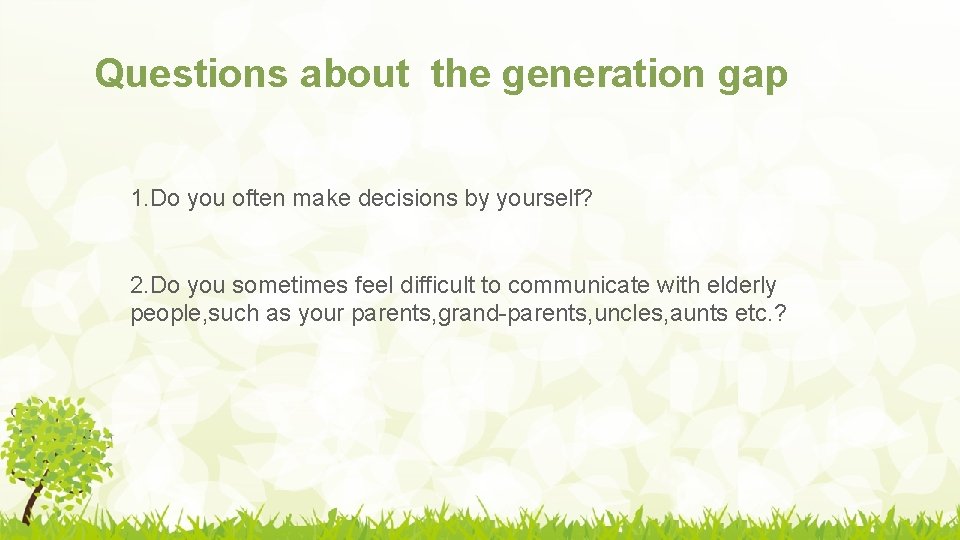 Questions about the generation gap

1.Do you often make decisions by yourself?

2.Do you sometimes feel difficult to communicate with elderly people,such as your parents,grand-parents,uncles,aunts etc.?